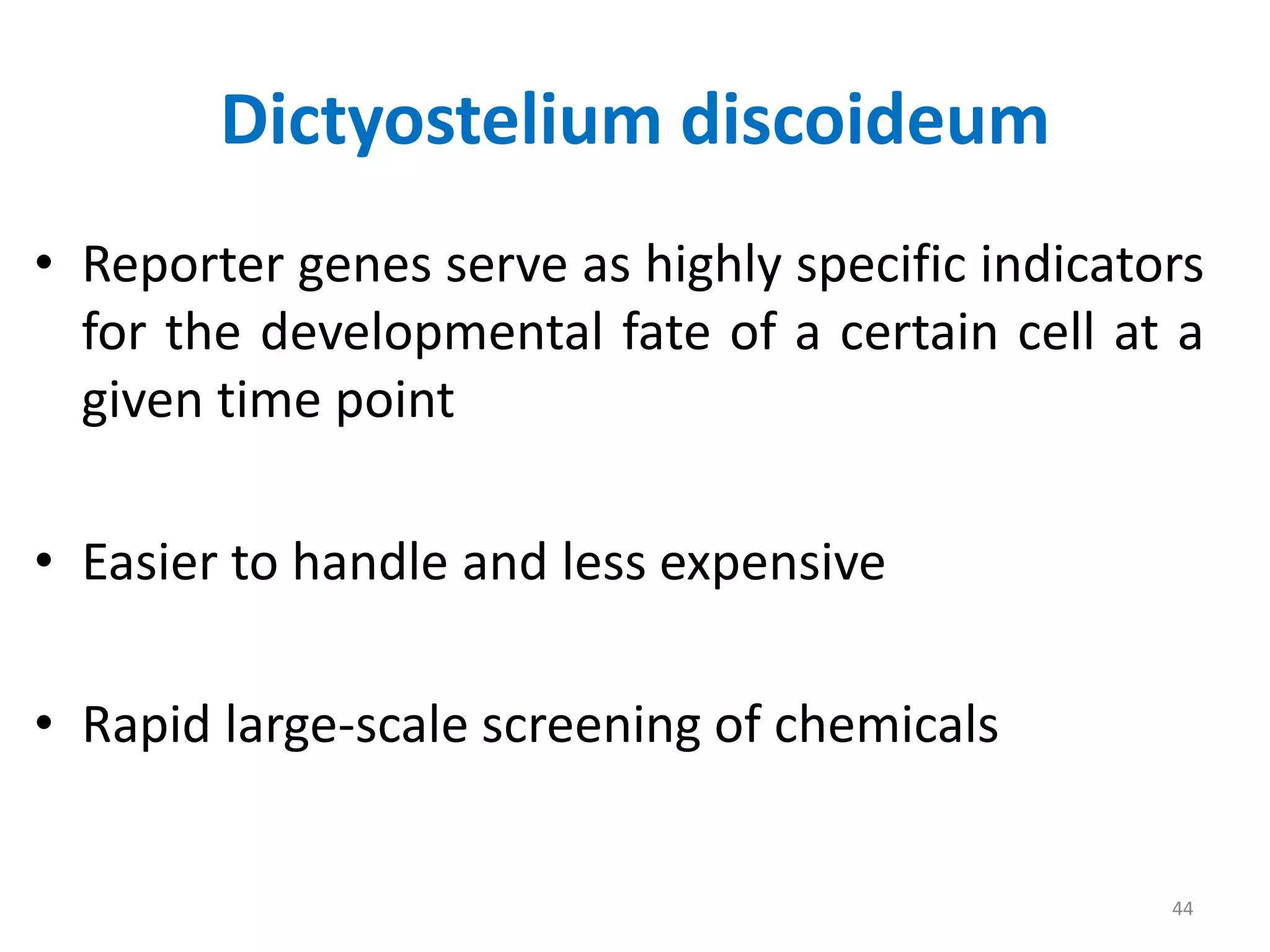 Dictyostelium discoideum

• Reporter genes serve as highly specific indicators for the developmental fate of a certain cell at a given time point

• Easier to handle and less expensive

• Rapid large-scale screening of chemicals

44